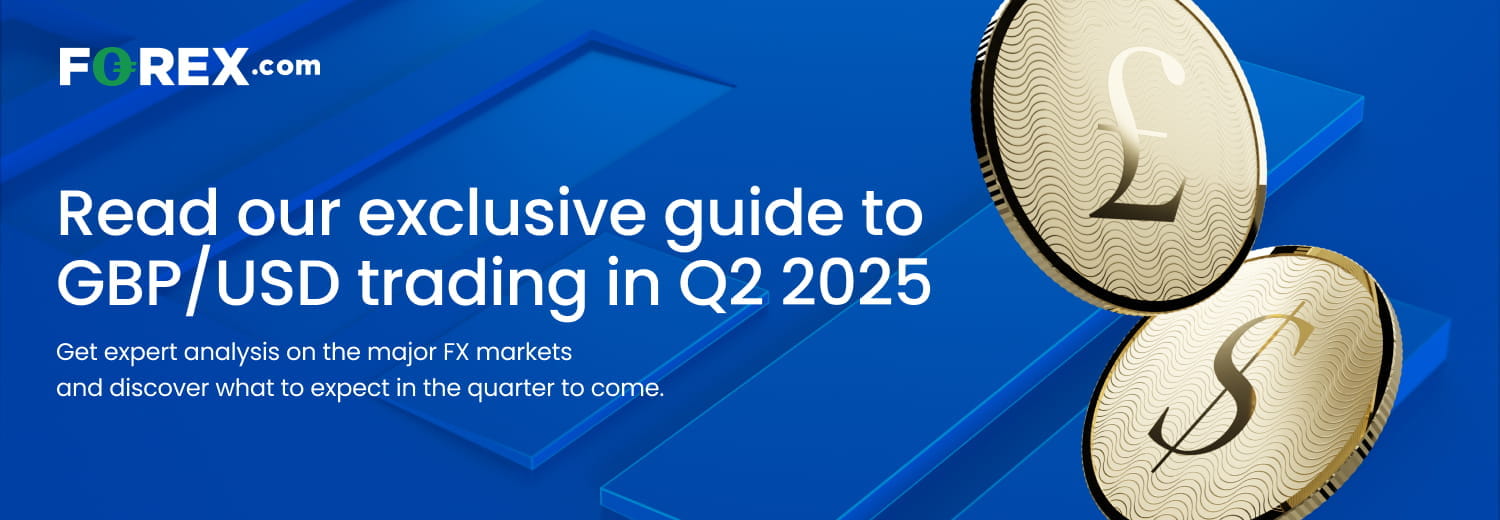 FOREX.com

Read our exclusive guide to GBP/USD trading in Q2 2025

Get expert analysis on the major FX markets and discover what to expect in the quarter to come.

£

$